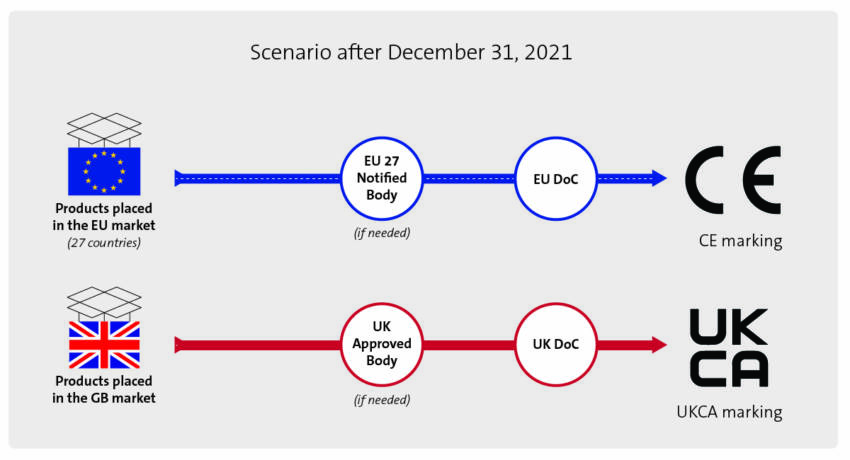 Scenario after December 31, 2021

Products placed in the EU market
(27 countries)

EU 27 Notified Body
(if needed)

EU DoC

CE

CE marking

Products placed in the GB market

UK Approved Body
(if needed)

UK DoC

UK CA

UKCA marking